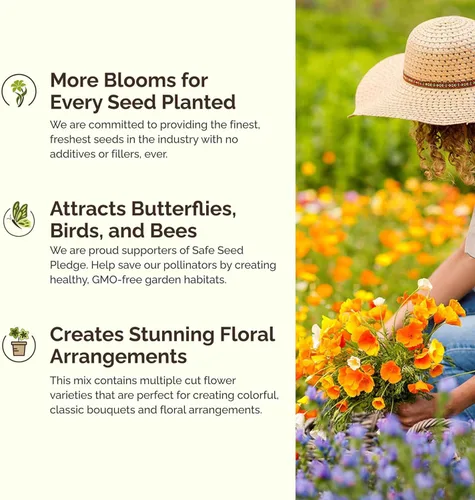 More Blooms for Every Seed Planted

We are committed to providing the finest, freshest seeds in the industry with no additives or fillers, ever.

Attracts Butterflies, Birds, and Bees

We are proud supporters of Safe Seed Pledge. Help save our pollinators by creating healthy, GMO-free garden habitats.

Creates Stunning Floral Arrangements

This mix contains multiple cut flower varieties that are perfect for creating colorful, classic bouquets and floral arrangements.